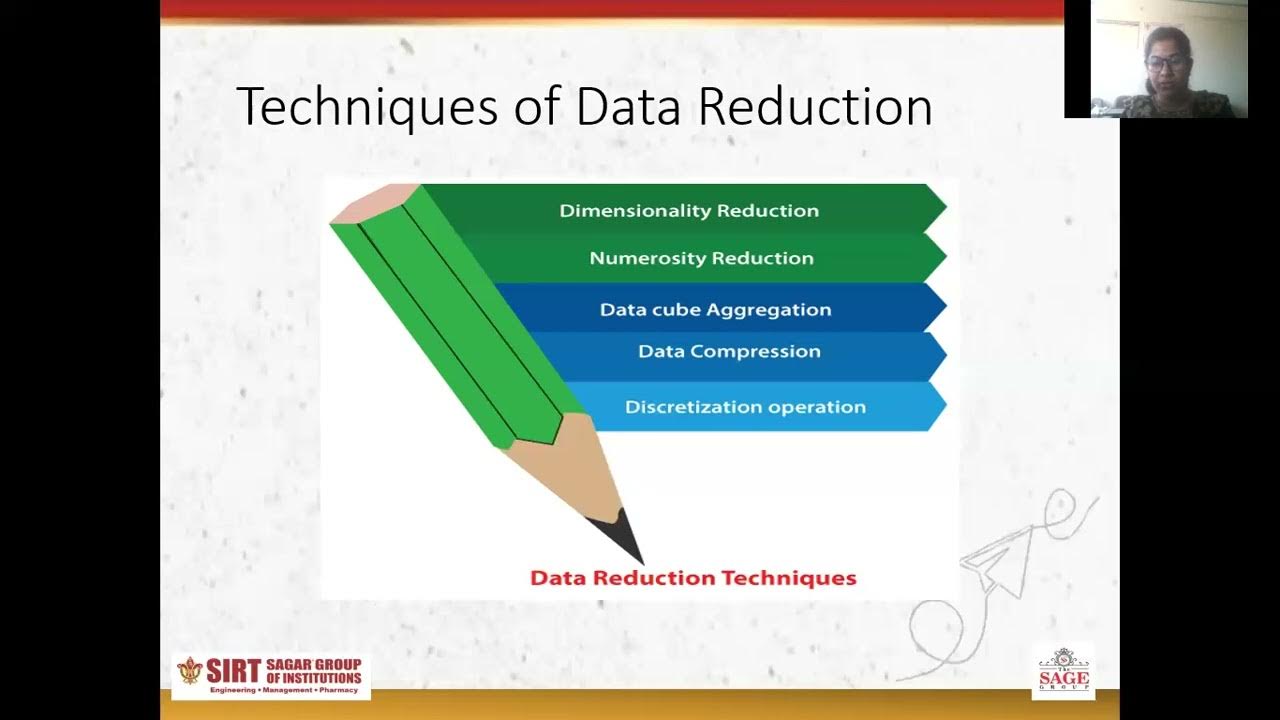 Techniques of Data Reduction

Dimensionality Reduction
Numerosity Reduction
Data cube Aggregation
Data Compression
Discretization operation

Data Reduction Techniques

SIRT SAGAR GROUP OF INSTITUTIONS
Engineering • Management • Pharmacy

The SAGE GROUP